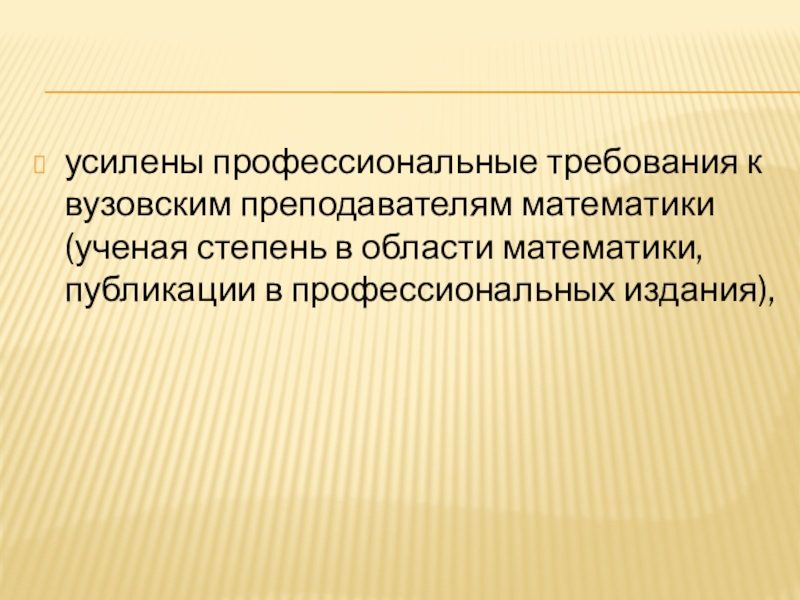 усилены профессиональные требования к вузовским преподавателям математики (ученая степень в области математики, публикации в профессиональных издания),